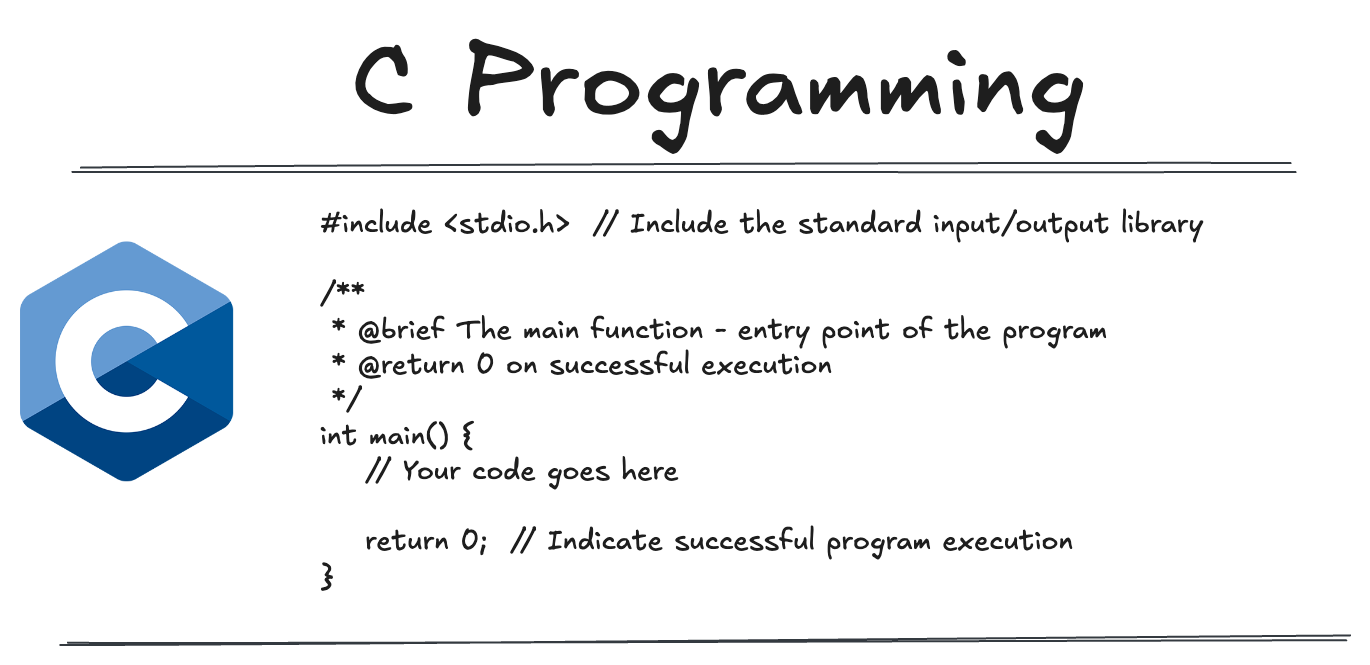 C Programming

C

#include <stdio.h>  // Include the standard input/output library

/**
 * @brief The main function - entry point of the program
 * @return 0 on successful execution
 */
int main() {
    // Your code goes here

    return 0;  // Indicate successful program execution
}